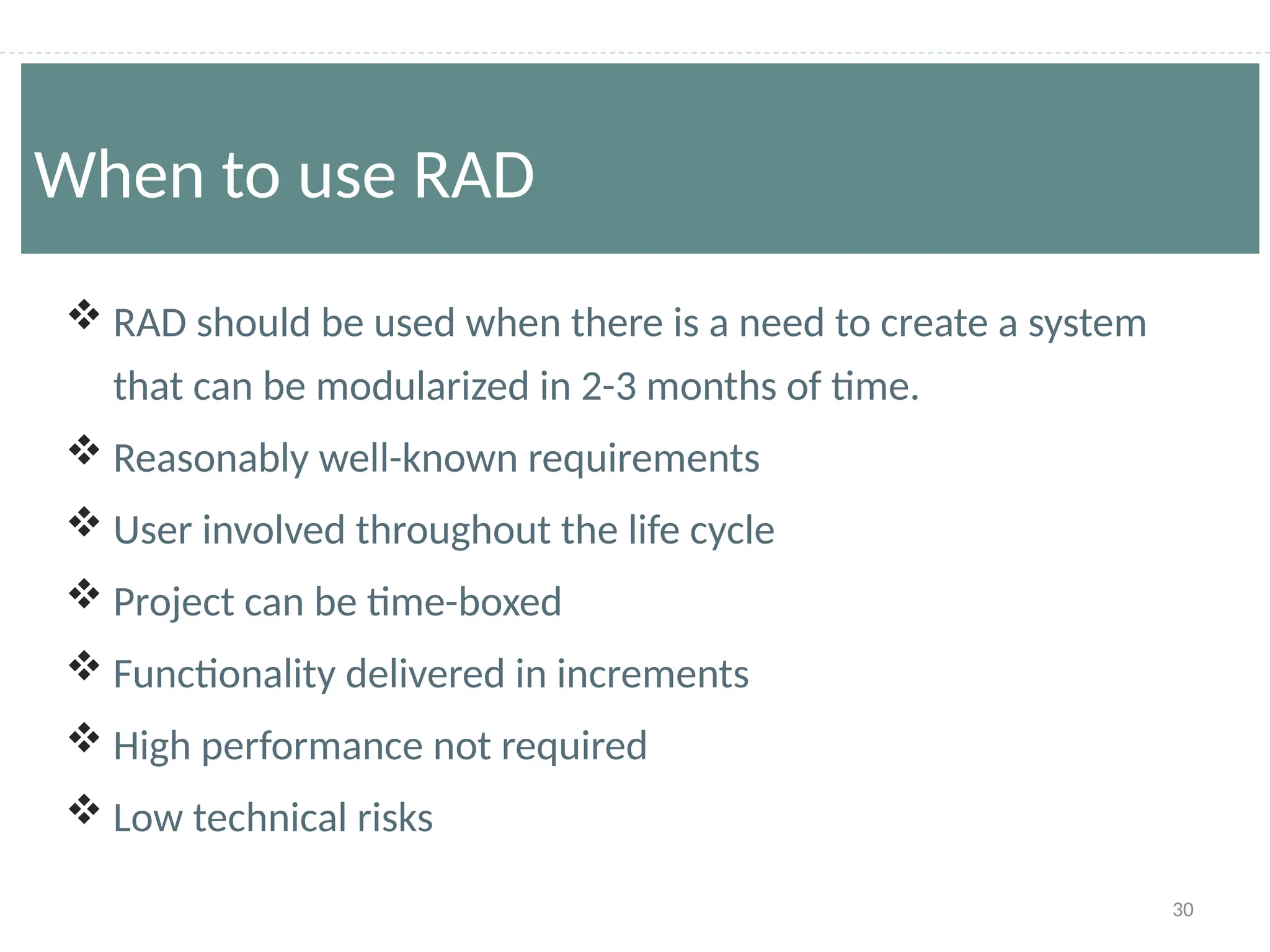 When to use RAD

❖ RAD should be used when there is a need to create a system that can be modularized in 2-3 months of time.

❖ Reasonably well-known requirements

❖ User involved throughout the life cycle

❖ Project can be time-boxed

❖ Functionality delivered in increments

❖ High performance not required

❖ Low technical risks

30